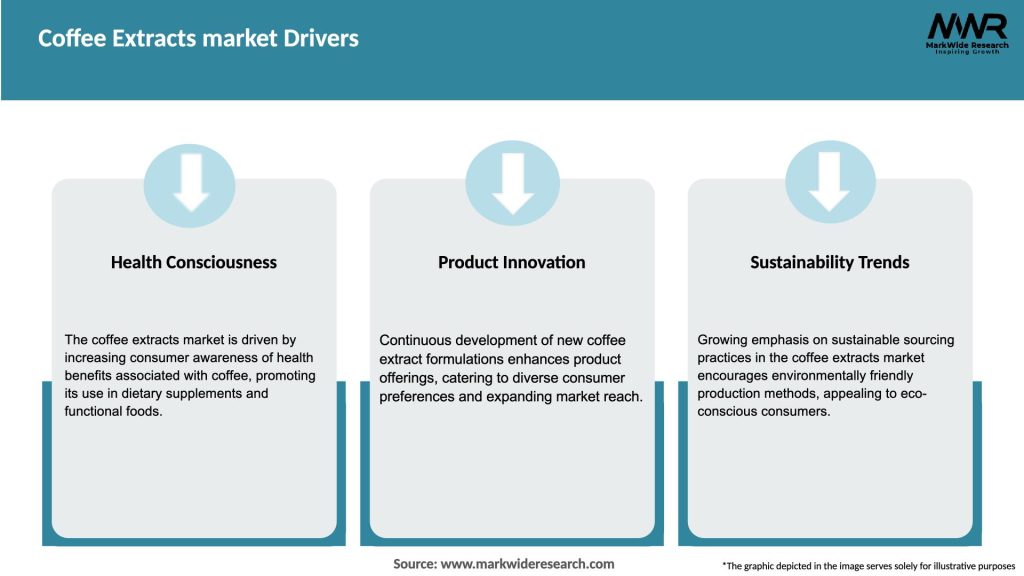 Coffee Extracts market Drivers

MWR
MarkWide Research
Inspiring Growth

Health Consciousness

The coffee extracts market is driven by increasing consumer awareness of health benefits associated with coffee, promoting its use in dietary supplements and functional foods.

Product Innovation

Continuous development of new coffee extract formulations enhances product offerings, catering to diverse consumer preferences and expanding market reach.

Sustainability Trends

Growing emphasis on sustainable sourcing practices in the coffee extracts market encourages environmentally friendly production methods, appealing to eco-conscious consumers.

Source: www.markwideresearch.com

*The graphic depicted in the image serves solely for illustrative purposes